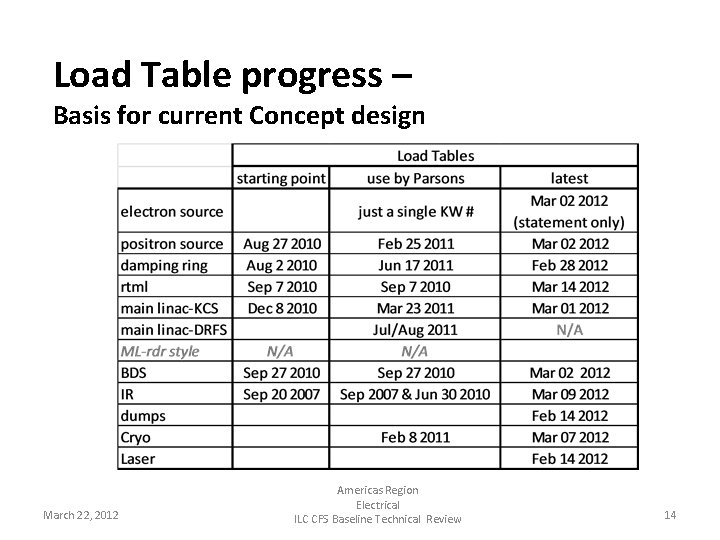 Load Table progress –
Basis for current Concept design

| | Load Tables | | |
|---|---|---|---|
| | starting point | use by Parsons | latest |
| electron source | | just a single KW # | Mar 02 2012 (statement only) |
| positron source | Aug 27 2010 | Feb 25 2011 | Mar 02 2012 |
| damping ring | Aug 2 2010 | Jun 17 2011 | Feb 28 2012 |
| rtml | Sep 7 2010 | Sep 7 2010 | Mar 14 2012 |
| main linac-KCS | Dec 8 2010 | Mar 23 2011 | Mar 01 2012 |
| main linac-DRFS | | Jul/Aug 2011 | N/A |
| ML-rdr style | N/A | N/A | |
| BDS | Sep 27 2010 | Sep 27 2010 | Mar 02 2012 |
| IR | Sep 20 2007 | Sep 2007 & Jun 30 2010 | Mar 09 2012 |
| dumps | | | Feb 14 2012 |
| Cryo | | Feb 8 2011 | Mar 07 2012 |
| Laser | | | Feb 14 2012 |

March 22, 2012

Americas Region
Electrical
ILC CFS Baseline Technical Review

14